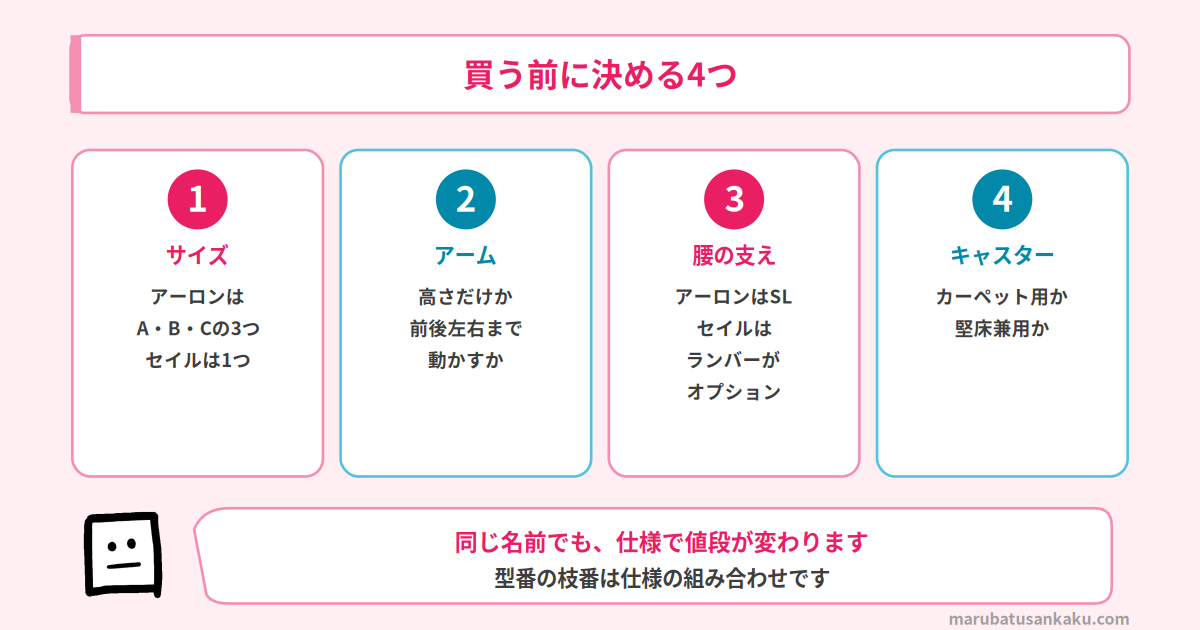 買う前に決める4つ

1
サイズ
アーロンは
A・B・Cの3つ
セイルは1つ

2
アーム
高さだけか
前後左右まで
動かすか

3
腰の支え
アーロンはSL
セイルは
ランバーが
オプション

4
キャスター
カーペット用か
堅床兼用か

同じ名前でも、仕様で値段が変わります
型番の枝番は仕様の組み合わせです

marubatusankaku.com